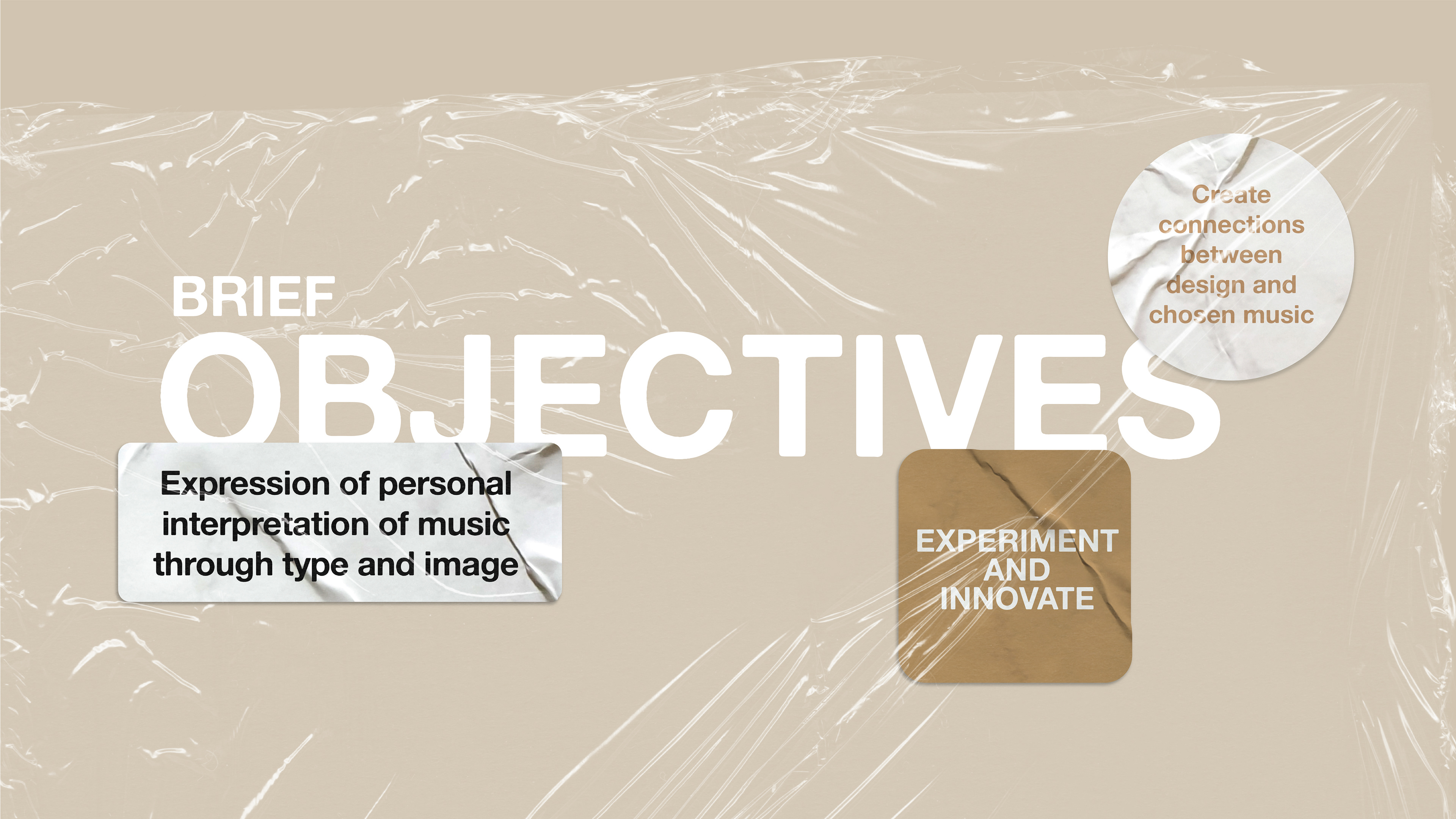 BRIEF
OBJECTIVES

Create connections between design and chosen music

Expression of personal interpretation of music through type and image

EXPERIMENT AND INNOVATE